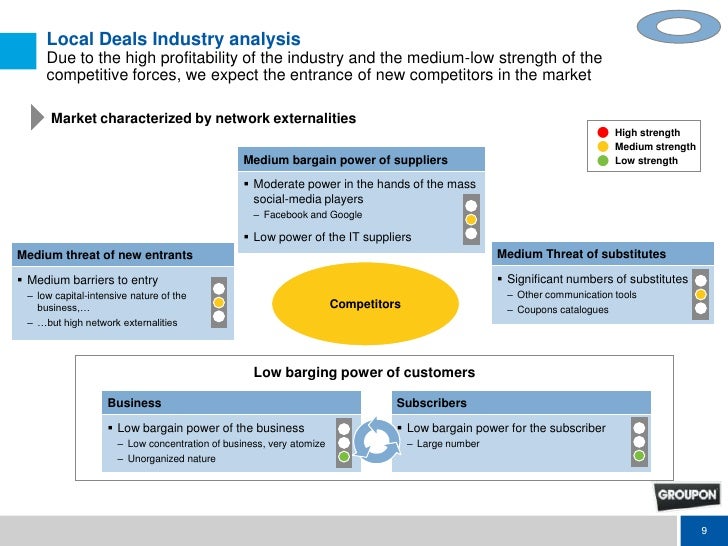 Local Deals Industry analysis
Due to the high profitability of the industry and the medium-low strength of the competitive forces, we expect the entrance of new competitors in the market

Market characterized by network externalities

High strength
Medium strength
Low strength

Medium bargain power of suppliers
▪ Moderate power in the hands of the mass social-media players
– Facebook and Google
▪ Low power of the IT suppliers

Medium threat of new entrants
▪ Medium barriers to entry
– low capital-intensive nature of the business,…
– …but high network externalities

Competitors

Medium Threat of substitutes
▪ Significant numbers of substitutes
– Other communication tools
– Coupons catalogues

Low barging power of customers

Business
▪ Low bargain power of the business
– Low concentration of business, very atomize
– Unorganized nature

Subscribers
▪ Low bargain power for the subscriber
– Large number

GROUPON

9